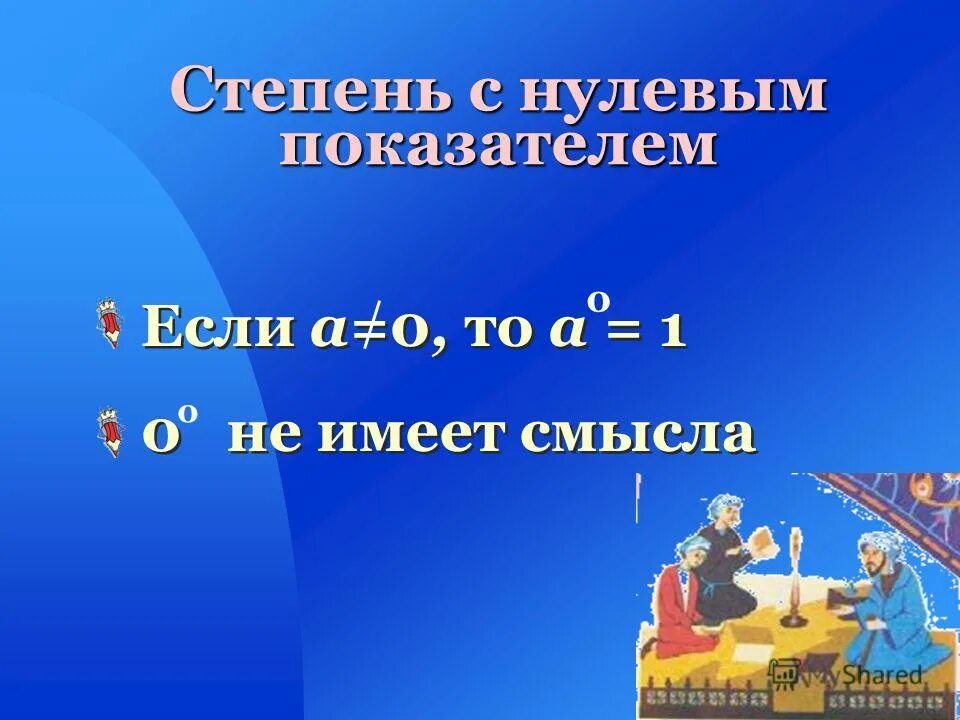 Степень с нулевым показателем

Если $a \neq 0$, то $a^0 = 1$

$0^0$ не имеет смысла

MyShared